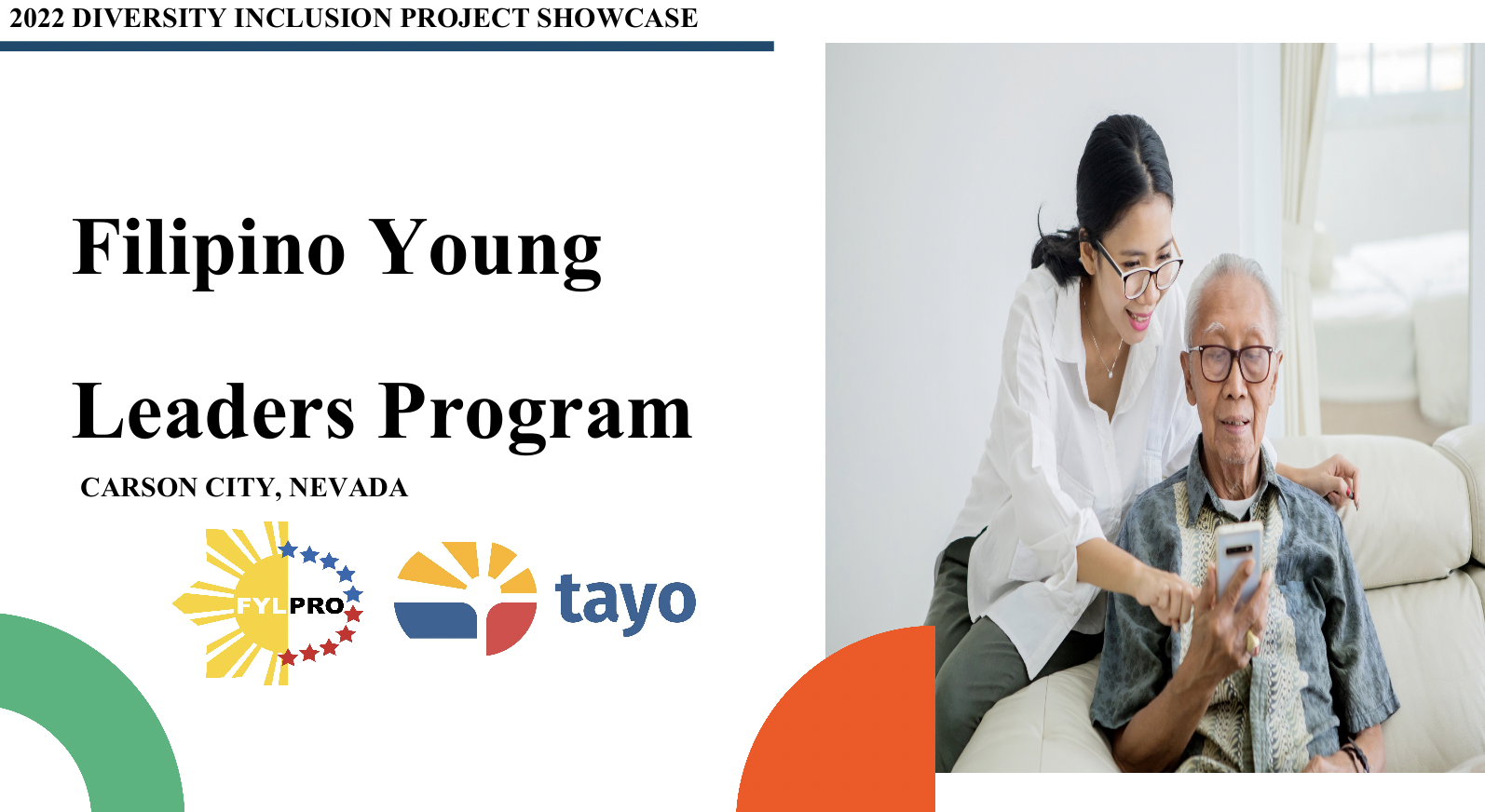 2022 DIVERSITY INCLUSION PROJECT SHOWCASE

Filipino Young

Leaders Program

CARSON CITY, NEVADA

FYLPRO

tayo